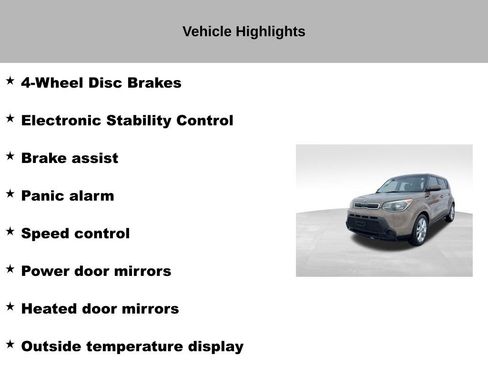 Vehicle Highlights

★ 4-Wheel Disc Brakes

★ Electronic Stability Control

★ Brake assist

★ Panic alarm

★ Speed control

★ Power door mirrors

★ Heated door mirrors

★ Outside temperature display